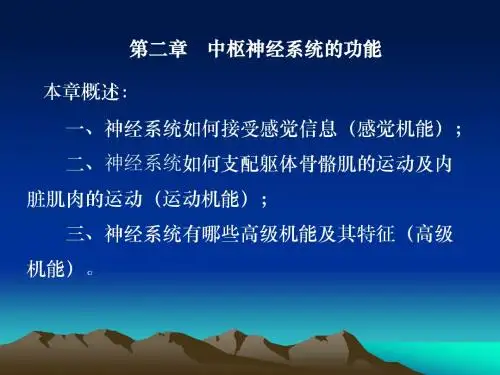 第二章　中枢神经系统的功能

本章概述：

一、神经系统如何接受感觉信息（感觉机能）；

二、神经系统如何支配躯体骨骼肌的运动及内脏肌肉的运动（运动机能）；

三、神经系统有哪些高级机能及其特征（高级机能）。